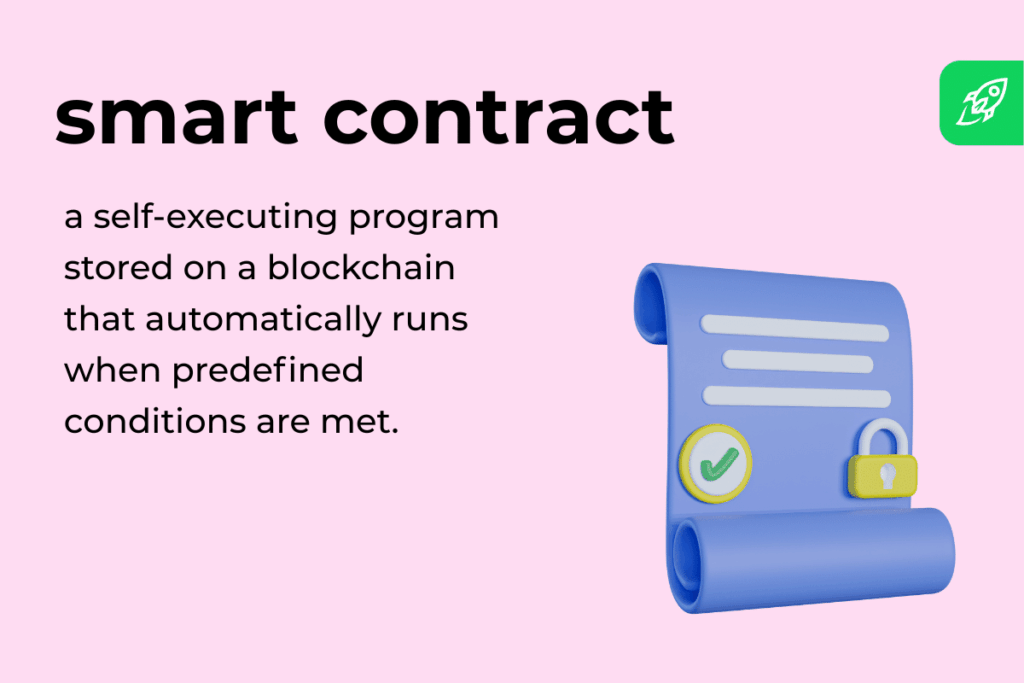 smart contract

a self-executing program stored on a blockchain that automatically runs when predefined conditions are met.